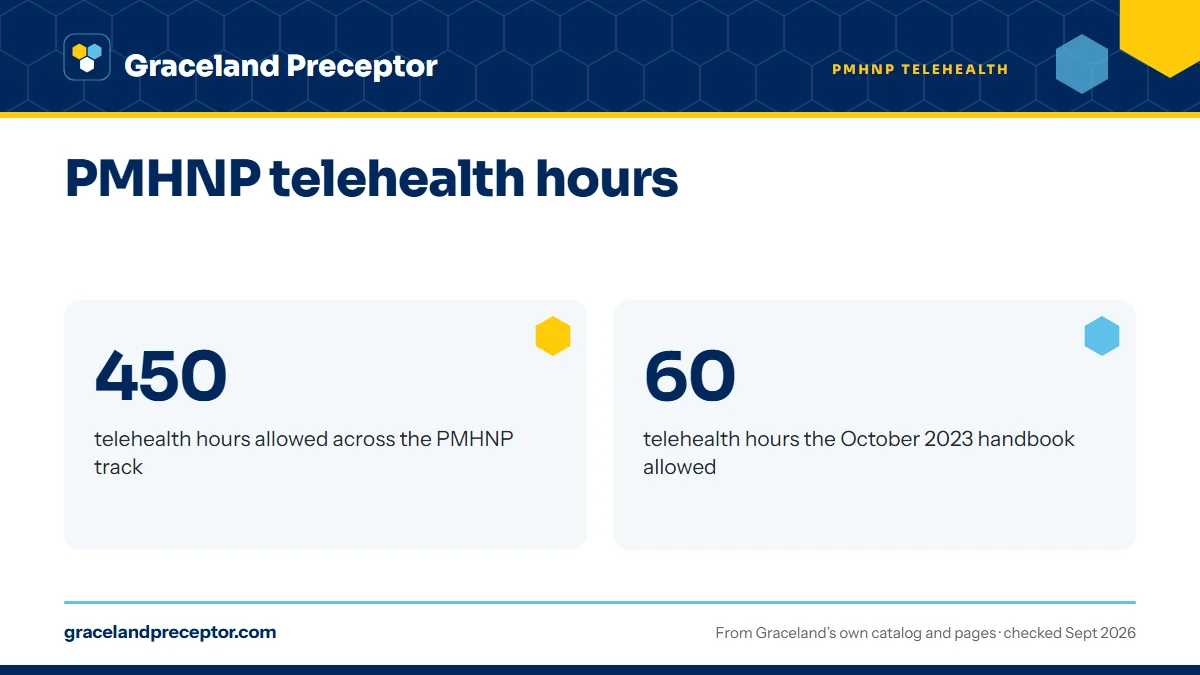 Graceland Preceptor

PMHNP TELEHEALTH

PMHNP telehealth hours

450

telehealth hours allowed across the PMHNP track

60

telehealth hours the October 2023 handbook allowed

gracelandpreceptor.com

From Graceland's own catalog and pages · checked Sept 2026